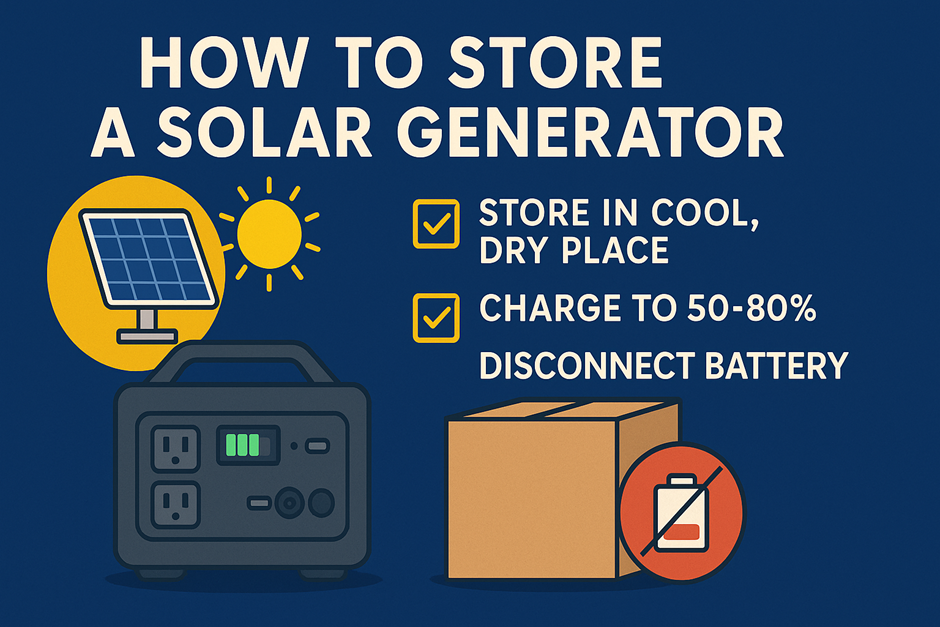 HOW TO STORE A SOLAR GENERATOR

STORE IN COOL, DRY PLACE

CHARGE TO 50-80%

DISCONNECT BATTERY